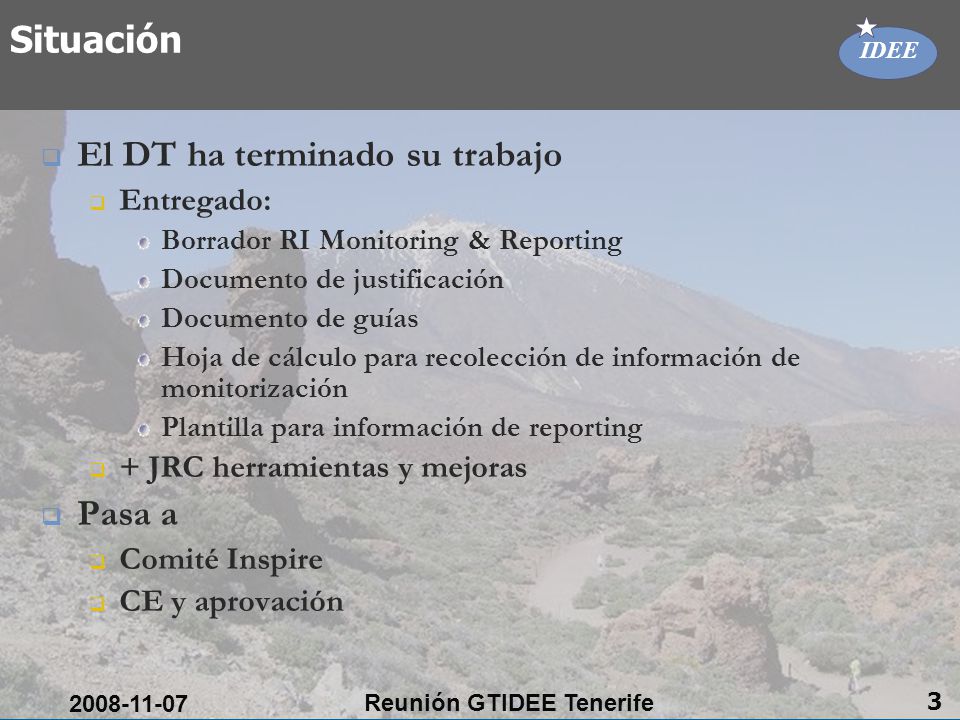 Situación

IDEE

El DT ha terminado su trabajo

Entregado:

Borrador RI Monitoring & Reporting

Documento de justificación

Documento de guías

Hoja de cálculo para recolección de información de monitorización

Plantilla para información de reporting

+ JRC herramientas y mejoras

Pasa a

Comité Inspire

CE y aprovación

2008-11-07

Reunión GTIDEE Tenerife

3